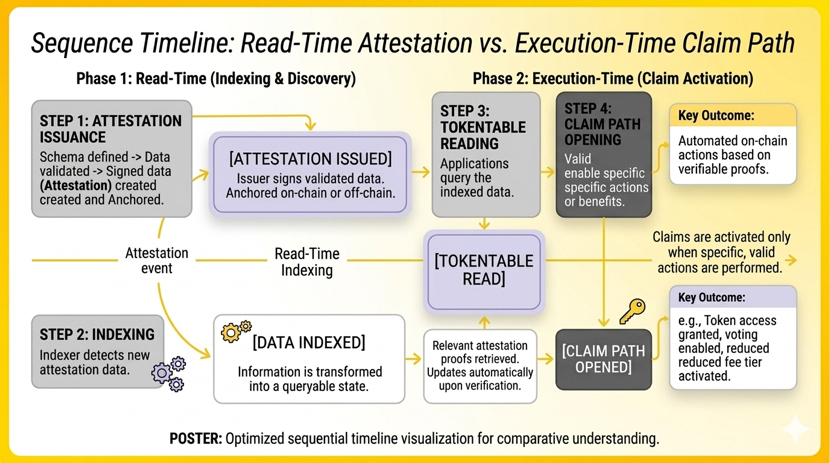 Sequence Timeline: Read-Time Attestation vs. Execution-Time Claim Path

Phase 1: Read-Time (Indexing & Discovery)

Phase 2: Execution-Time (Claim Activation)

STEP 1: ATTESTATION ISSUANCE
Schema defined -> Data validated -> Signed data (Attestation) created created and Anchored.

[ATTESTATION ISSUED]
Issuer signs validated data. Anchored on-chain or off-chain.

STEP 3: TOKENTABLE READING
Applications query the indexed data.

STEP 4: CLAIM PATH OPENING
Valid enable specific specific actions or benefits.

Key Outcome:
Automated on-chain actions based on verifiable proofs.

Attestation event

Read-Time Indexing

[TOKENTABLE READ]

Claims are activated only when specific, valid actions are performed.

STEP 2: INDEXING
Indexer detects new attestation data.

[DATA INDEXED]
Information is transformed into a queryable state.

Relevant attestation proofs retrieved. Updates automatically upon verification.

[CLAIM PATH OPENED]

Key Outcome:
e.g., Token access granted, voting enabled, reduced reduced fee tier activated.

POSTER: Optimized sequential timeline visualization for comparative understanding.